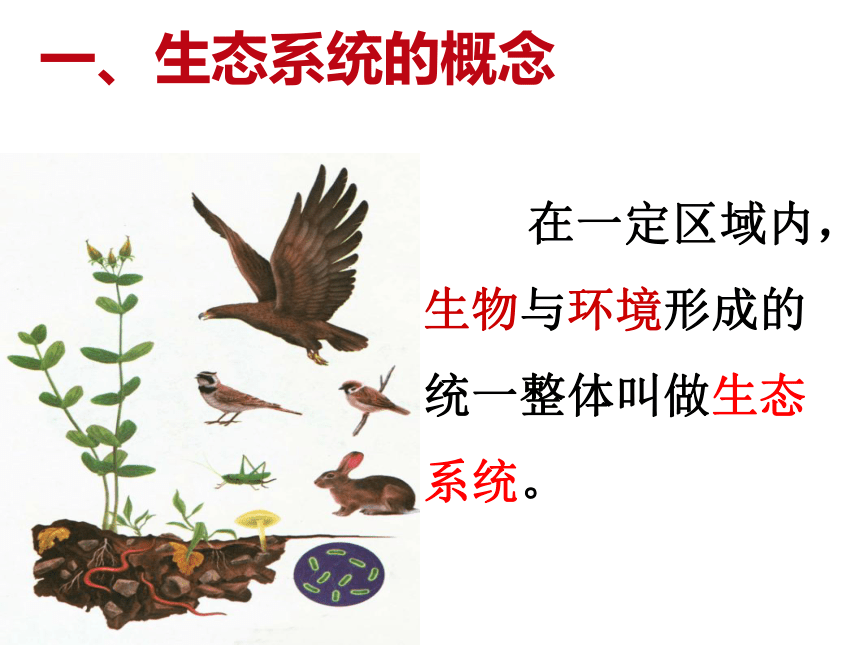 一、生态系统的概念

在一定区域内，生物与环境形成的统一整体叫做生态系统。